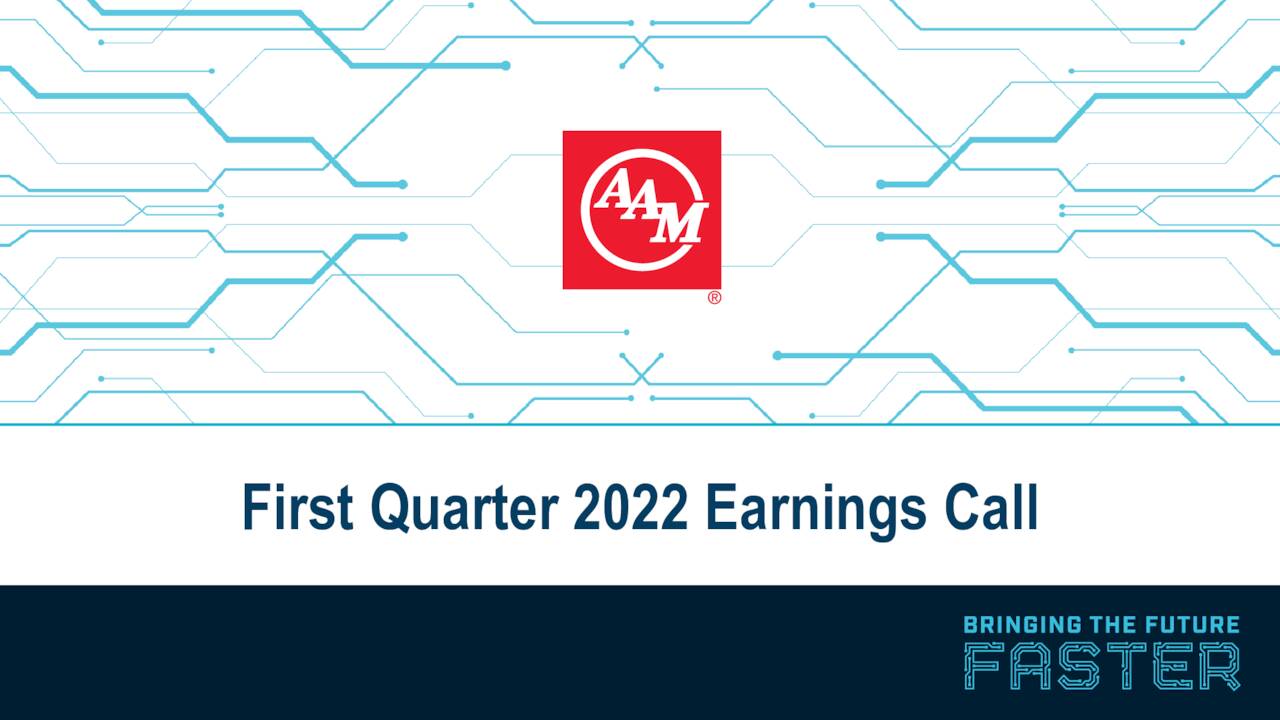 AAM
®

First Quarter 2022 Earnings Call

BRINGING THE FUTURE
FASTER